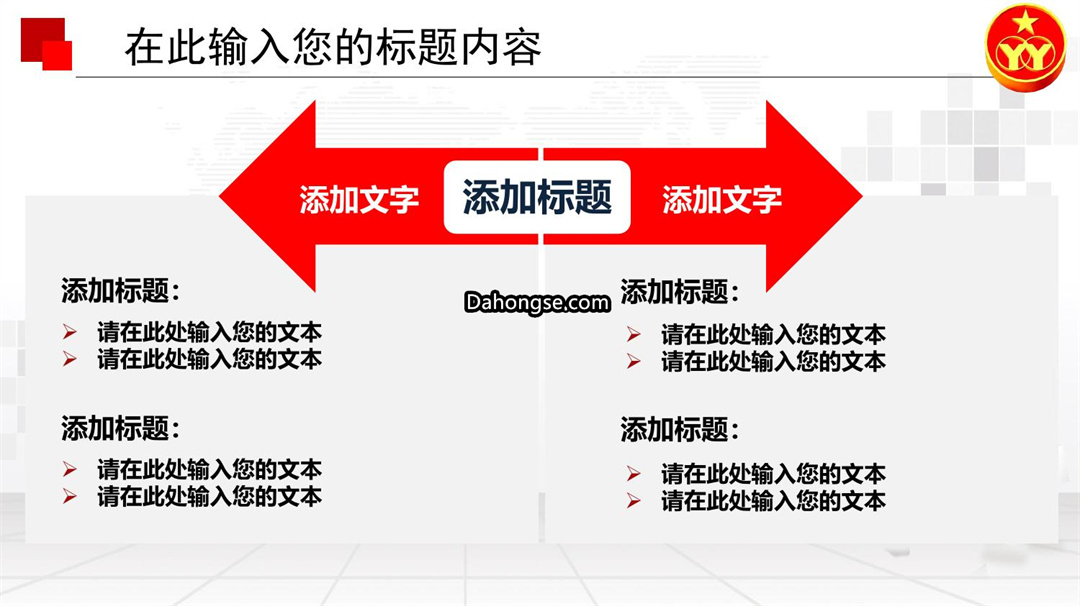 在此输入您的标题内容

YY

添加文字 添加标题 添加文字

添加标题：
➢ 请在此处输入您的文本
➢ 请在此处输入您的文本

添加标题：
➢ 请在此处输入您的文本
➢ 请在此处输入您的文本

Dahongse.com

添加标题：
➢ 请在此处输入您的文本
➢ 请在此处输入您的文本

添加标题：
➢ 请在此处输入您的文本
➢ 请在此处输入您的文本